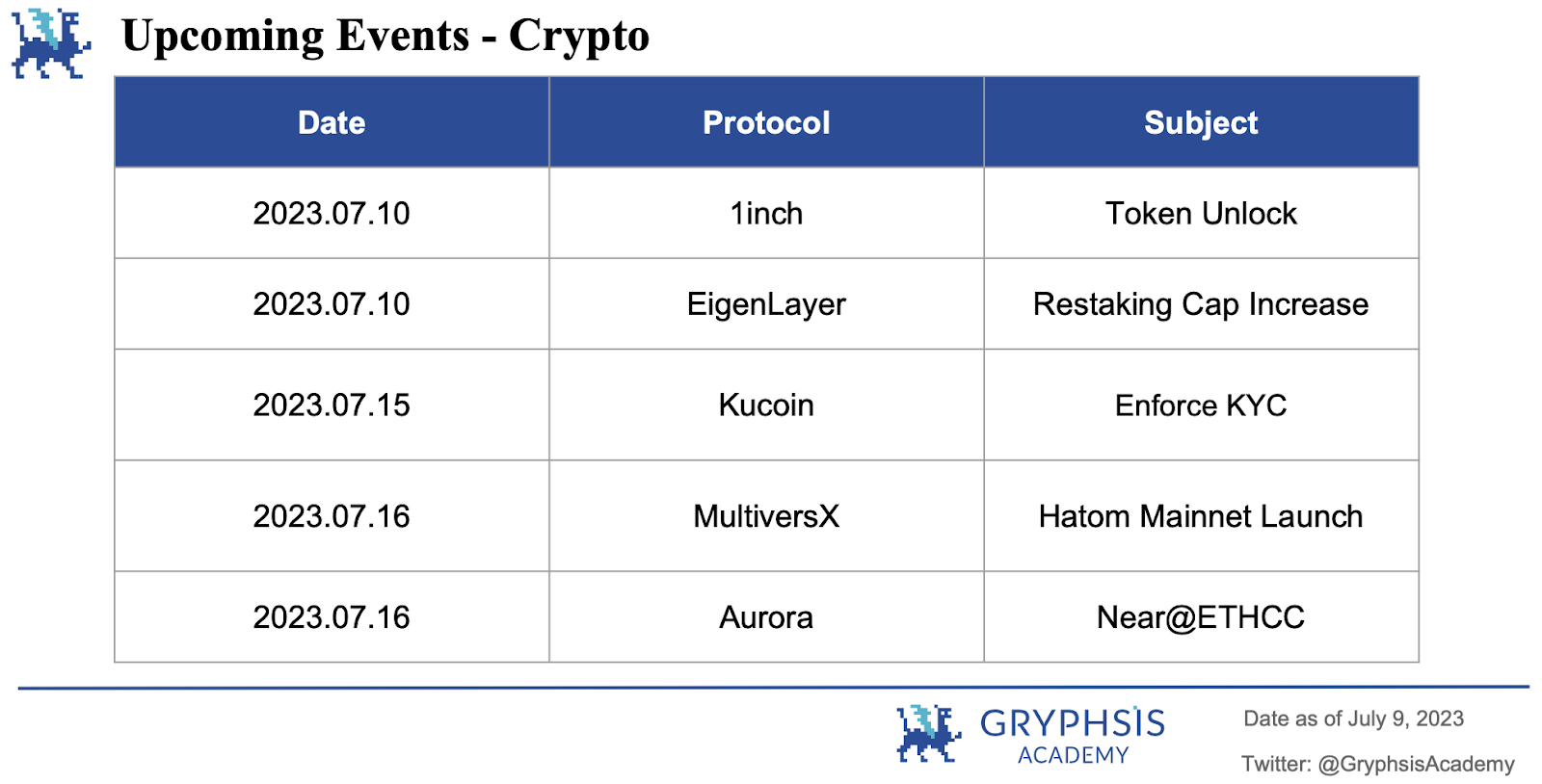 Upcoming Events - Crypto

| Date | Protocol | Subject |
|---|---|---|
| 2023.07.10 | 1inch | Token Unlock |
| 2023.07.10 | EigenLayer | Restaking Cap Increase |
| 2023.07.15 | Kucoin | Enforce KYC |
| 2023.07.16 | MultiversX | Hatom Mainnet Launch |
| 2023.07.16 | Aurora | Near@ETHCC |

GRYPHSIS ACADEMY

Date as of July 9, 2023

Twitter: @GryphsisAcademy